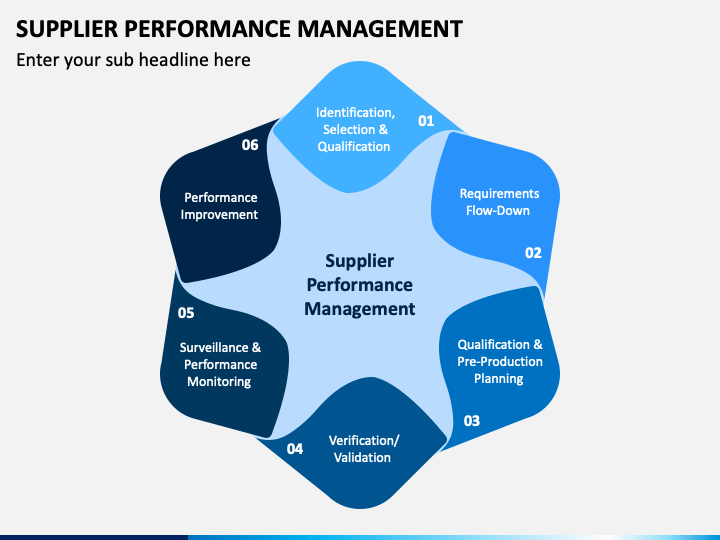 SUPPLIER PERFORMANCE MANAGEMENT

Enter your sub headline here

Identification, Selection & Qualification
01

Requirements Flow-Down
02

Qualification & Pre-Production Planning
03

04
Verification/ Validation

05
Surveillance & Performance Monitoring

06
Performance Improvement

Supplier Performance Management